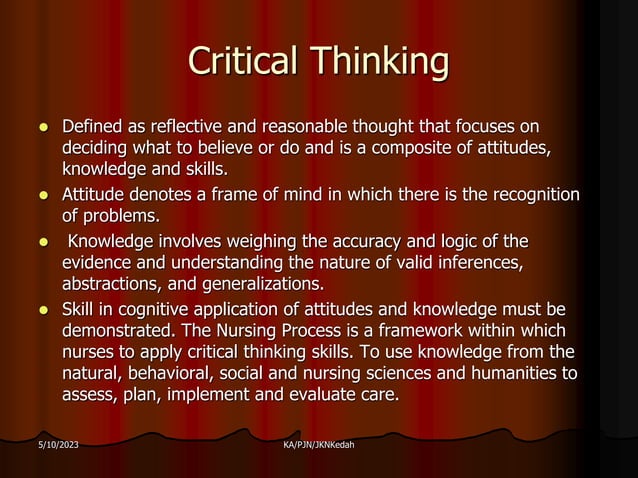 Critical Thinking

- Defined as reflective and reasonable thought that focuses on deciding what to believe or do and is a composite of attitudes, knowledge and skills.
- Attitude denotes a frame of mind in which there is the recognition of problems.
- Knowledge involves weighing the accuracy and logic of the evidence and understanding the nature of valid inferences, abstractions, and generalizations.
- Skill in cognitive application of attitudes and knowledge must be demonstrated. The Nursing Process is a framework within which nurses to apply critical thinking skills. To use knowledge from the natural, behavioral, social and nursing sciences and humanities to assess, plan, implement and evaluate care.

5/10/2023 KA/PJN/JKNKedah